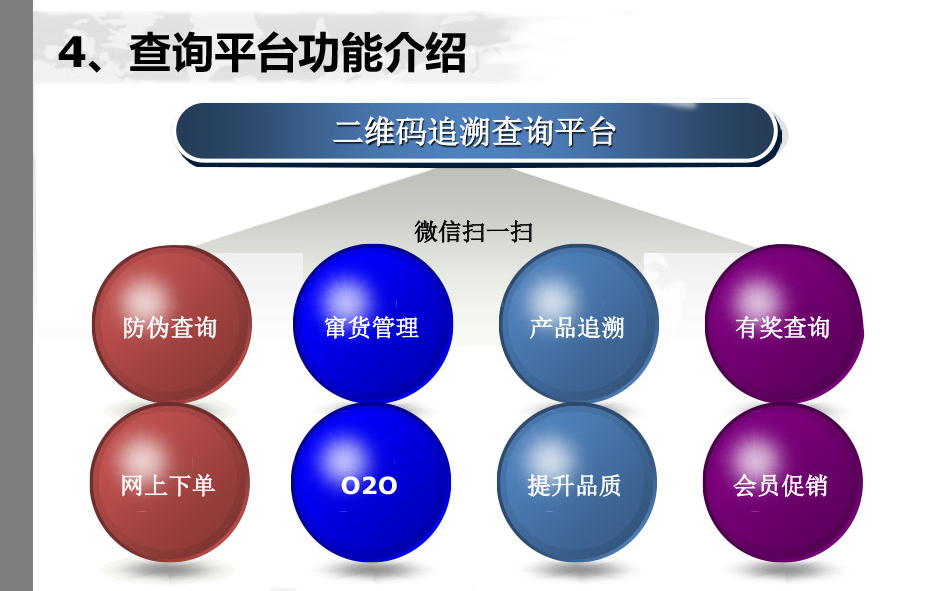 4、查询平台功能介绍

二维码追溯查询平台

微信扫一扫

防伪查询

窜货管理

产品追溯

有奖查询

网上下单

O2O

提升品质

会员促销